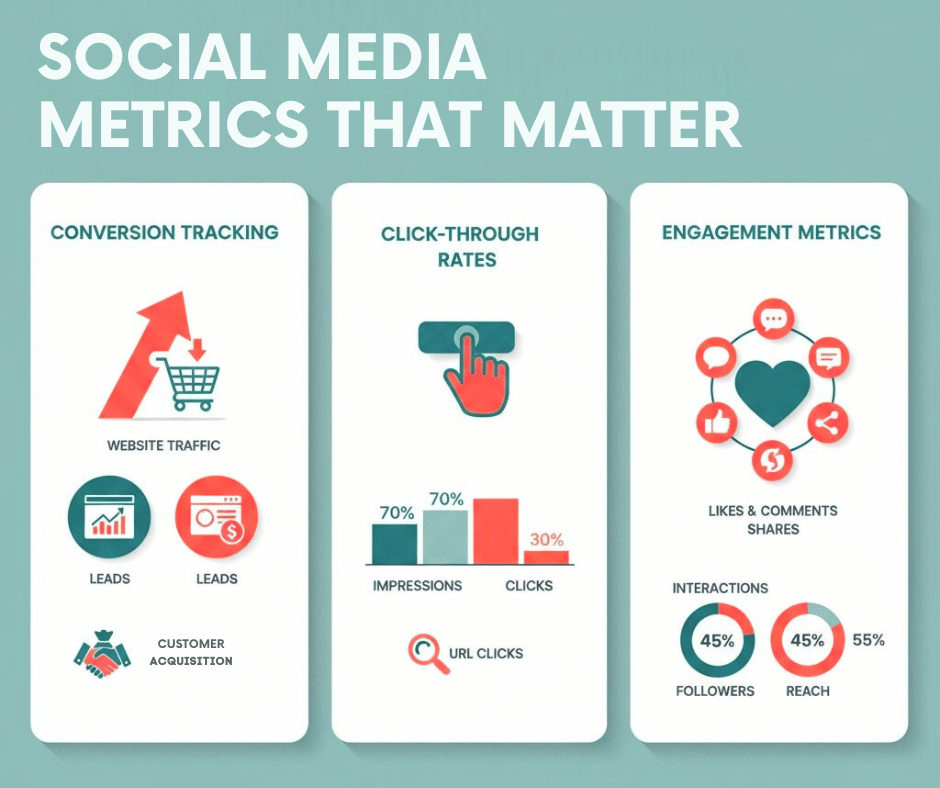 SOCIAL MEDIA METRICS THAT MATTER

CONVERSION TRACKING

WEBSITE TRAFFIC

LEADS

LEADS

CUSTOMER ACQUISITION

CLICK-THROUGH RATES

70%

70%

30%

IMPRESSIONS

CLICKS

URL CLICKS

ENGAGEMENT METRICS

LIKES & COMMENTS SHARES

INTERACTIONS

45%

45%

55%

FOLLOWERS

REACH